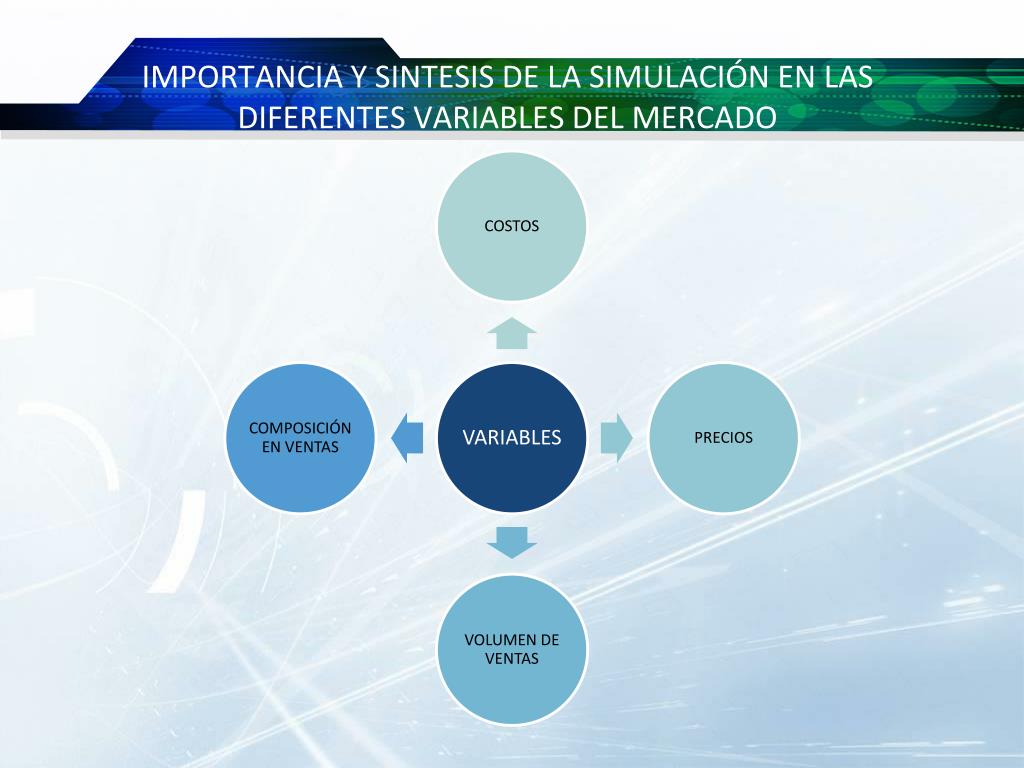 IMPORTANCIA Y SINTESIS DE LA SIMULACIÓN EN LAS DIFERENTES VARIABLES DEL MERCADO

COSTOS

COMPOSICIÓN EN VENTAS

VARIABLES

PRECIOS

VOLUMEN DE VENTAS